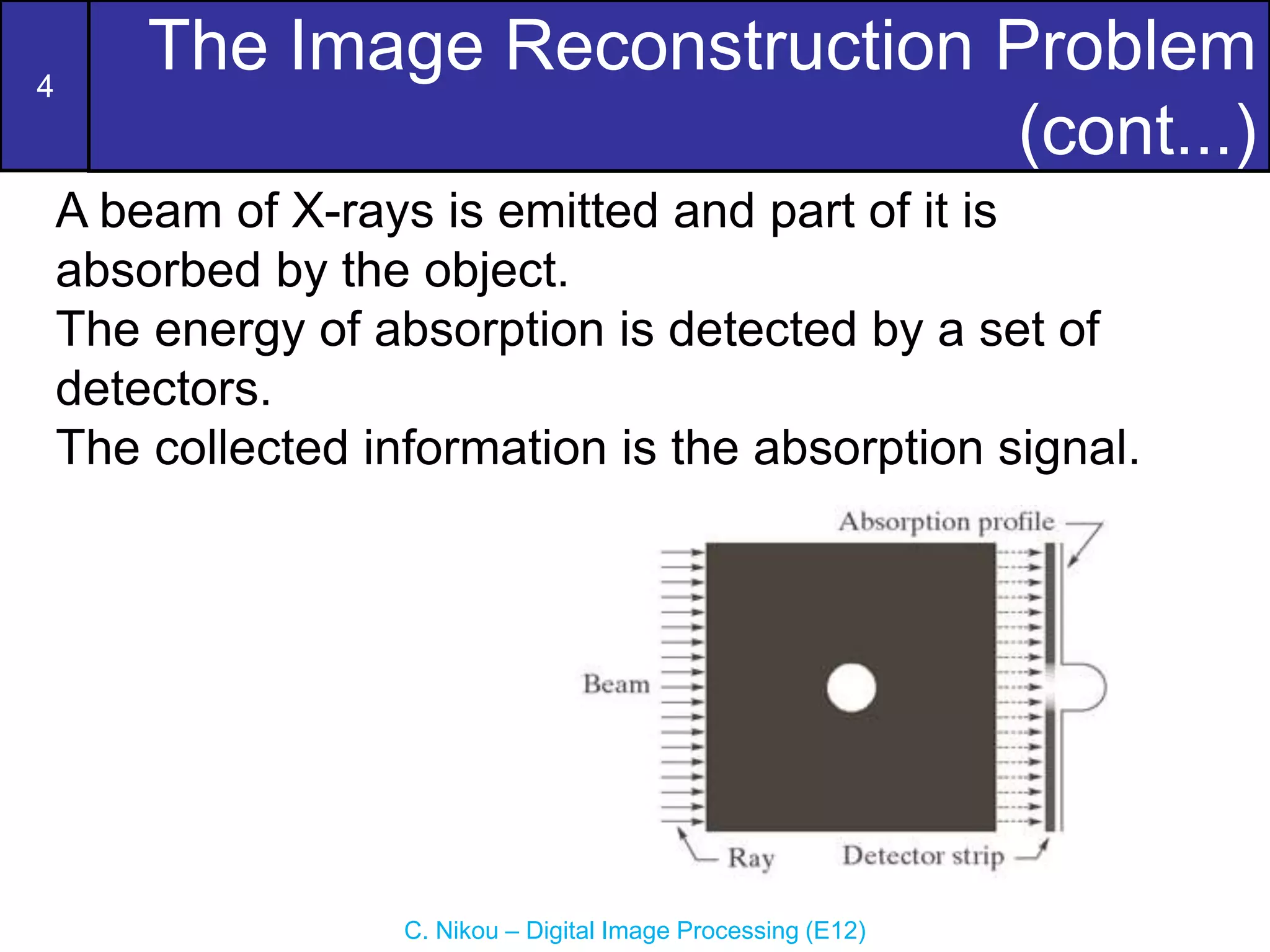 4

The Image Reconstruction Problem (cont...)

A beam of X-rays is emitted and part of it is absorbed by the object.
The energy of absorption is detected by a set of detectors.
The collected information is the absorption signal.

Absorption profile

Beam

Ray

Detector strip

C. Nikou – Digital Image Processing (E12)